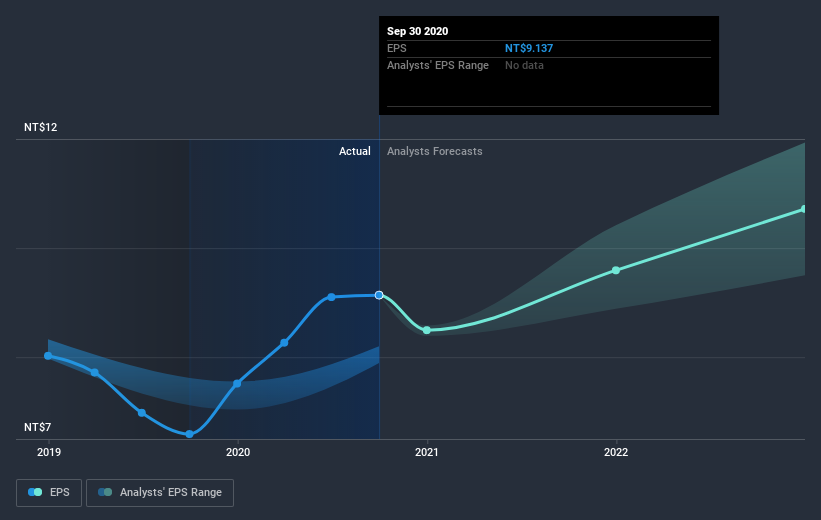 Sep 30 2020
EPS NT$9.137
Analysts' EPS Range No data

NT$12

Actual Analysts Forecasts

NT$7

2019 2020 2021 2022

EPS Analysts' EPS Range